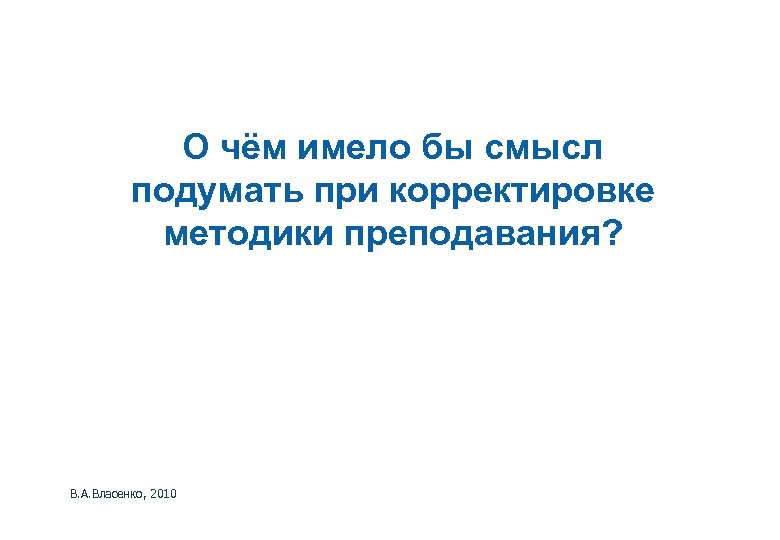 О чём имело бы смысл подумать при корректировке методики преподавания?

В.А.Власенко, 2010